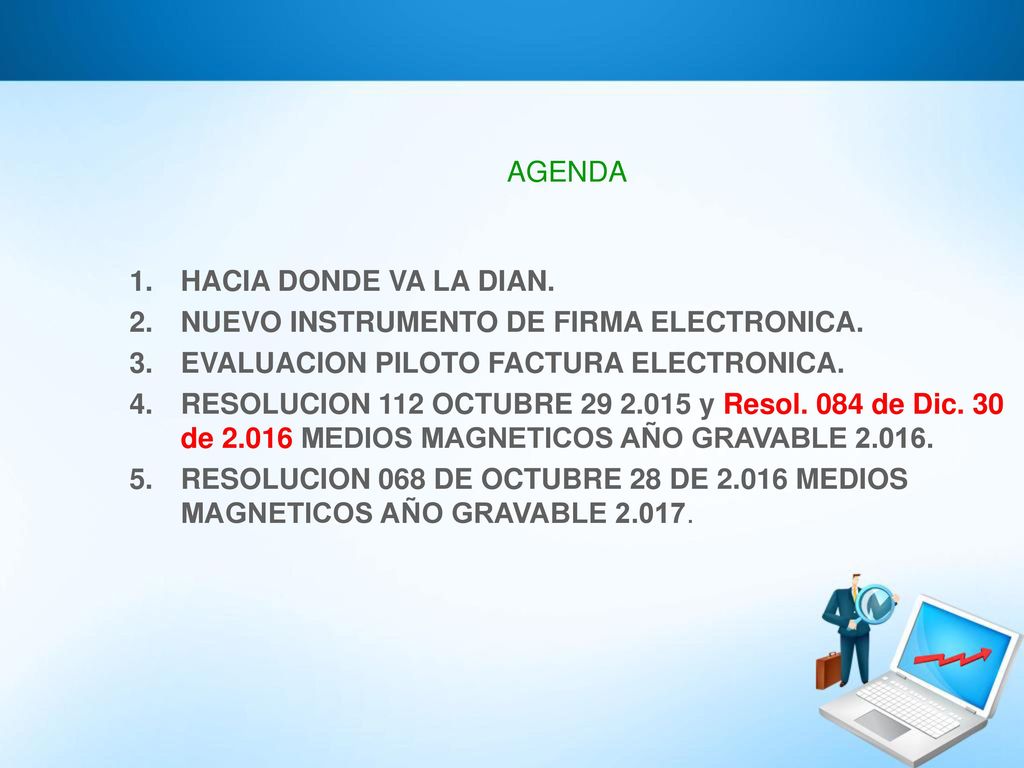 AGENDA

1. HACIA DONDE VA LA DIAN.
2. NUEVO INSTRUMENTO DE FIRMA ELECTRONICA.
3. EVALUACION PILOTO FACTURA ELECTRONICA.
4. RESOLUCION 112 OCTUBRE 29 2.015 y Resol. 084 de Dic. 30 de 2.016 MEDIOS MAGNETICOS AÑO GRAVABLE 2.016.
5. RESOLUCION 068 DE OCTUBRE 28 DE 2.016 MEDIOS MAGNETICOS AÑO GRAVABLE 2.017.